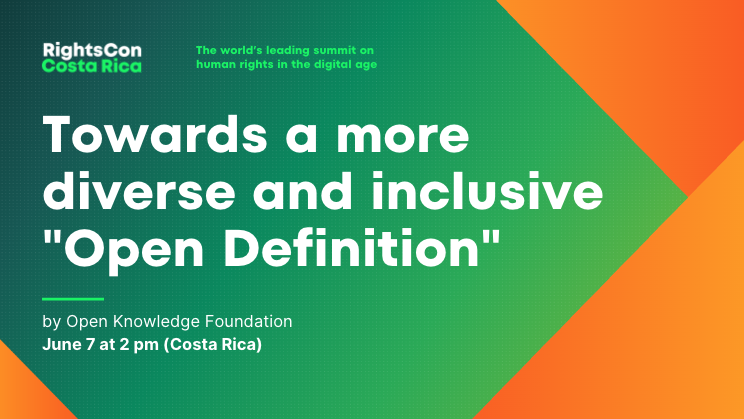 RightsCon
Costa Rica

The world's leading summit on human rights in the digital age

Towards a more diverse and inclusive "Open Definition"

by Open Knowledge Foundation
June 7 at 2 pm (Costa Rica)